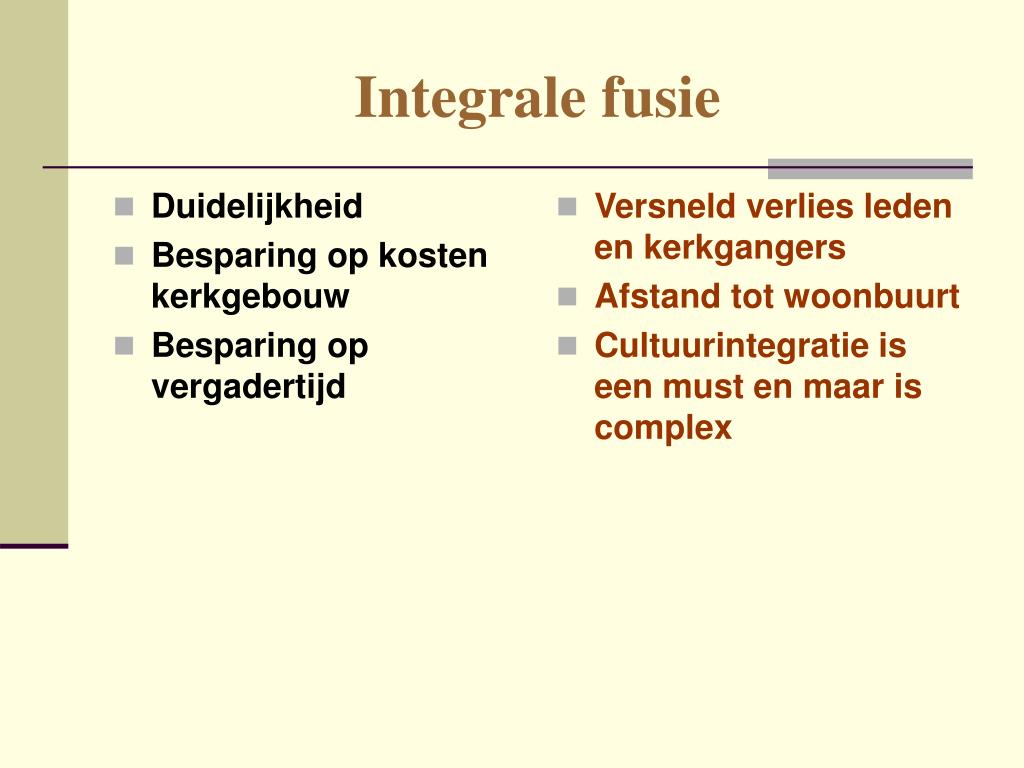 Integrale fusie

- Duidelijkheid
- Besparing op kosten kerkgebouw
- Besparing op vergadertijd

- Versneld verlies leden en kerkgangers
- Afstand tot woonbuurt
- Cultuurintegratie is een must en maar is complex